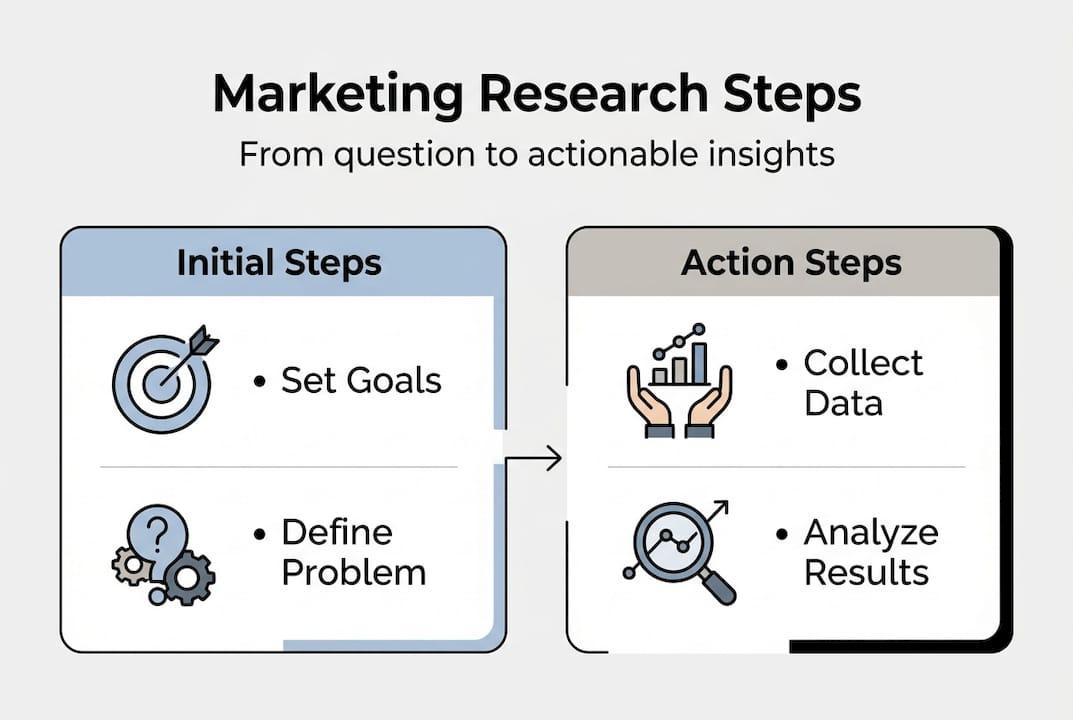 Marketing Research Steps

From question to actionable insights

Initial Steps

• Set Goals

• Define Problem

Action Steps

• Collect Data

• Analyze Results